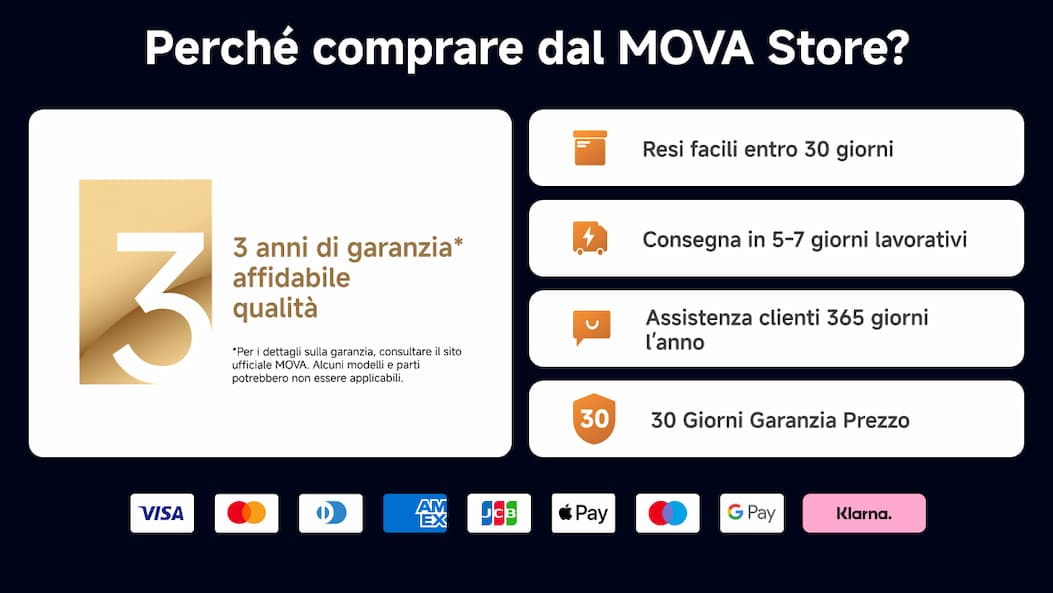 Perché comprare dal MOVA Store?

3

3 anni di garanzia* affidabile qualità

*Per i dettagli sulla garanzia, consultare il sito ufficiale MOVA. Alcuni modelli e parti potrebbero non essere applicabili.

Resi facili entro 30 giorni

Consegna in 5-7 giorni lavorativi

Assistenza clienti 365 giorni l'anno

30

30 Giorni Garanzia Prezzo

VISA

AM EX

JCB

Pay

G Pay

Klarna.